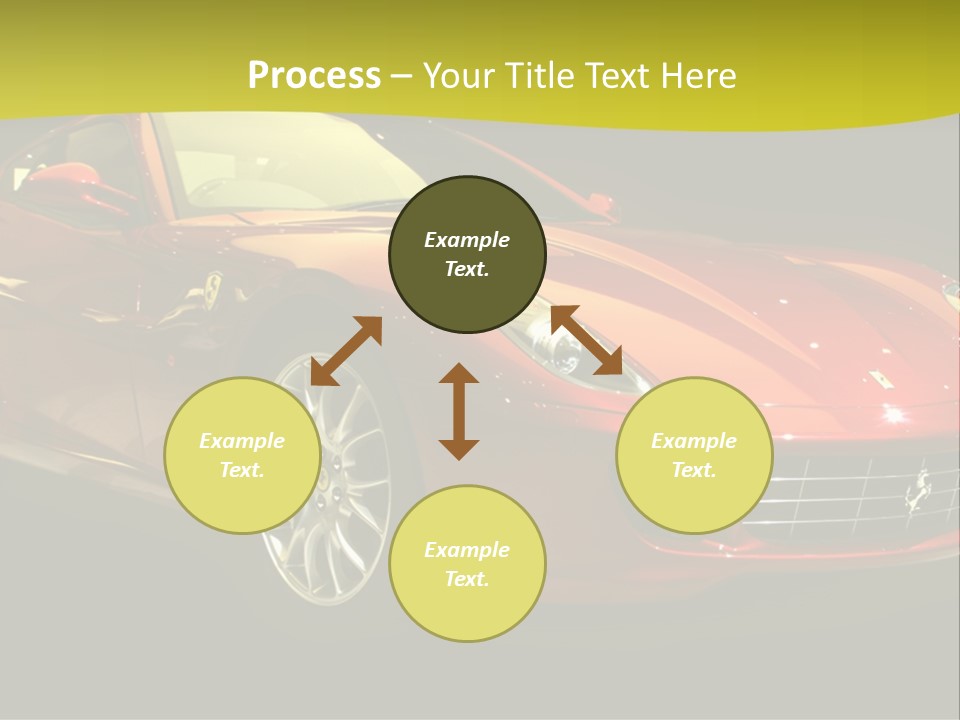 Process – Your Title Text Here

Example Text.

Example Text.

Example Text.

Example Text.